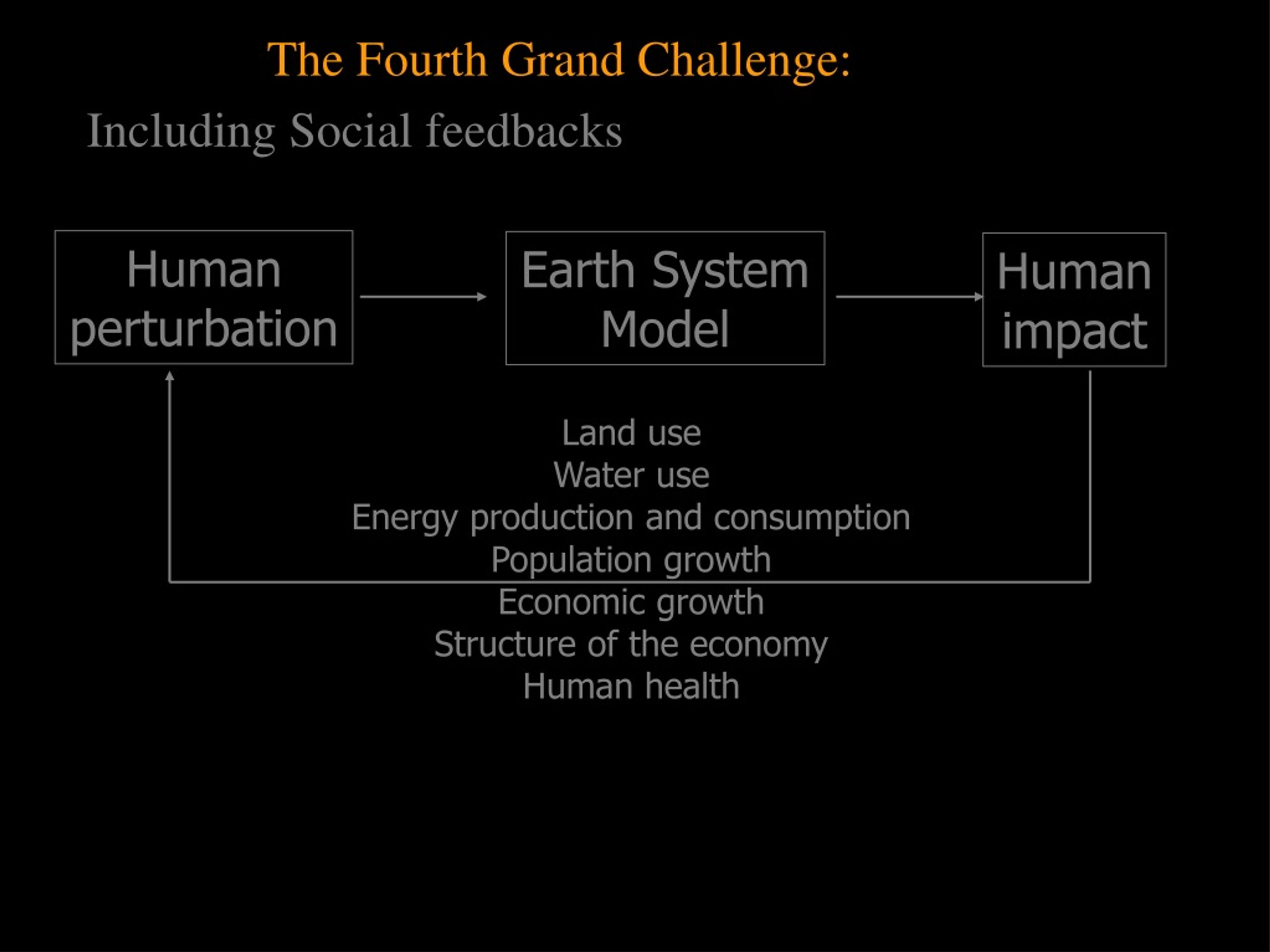 The Fourth Grand Challenge:

Including Social feedbacks

Human perturbation

Earth System Model

Human impact

Land use
Water use
Energy production and consumption
Population growth
Economic growth
Structure of the economy
Human health